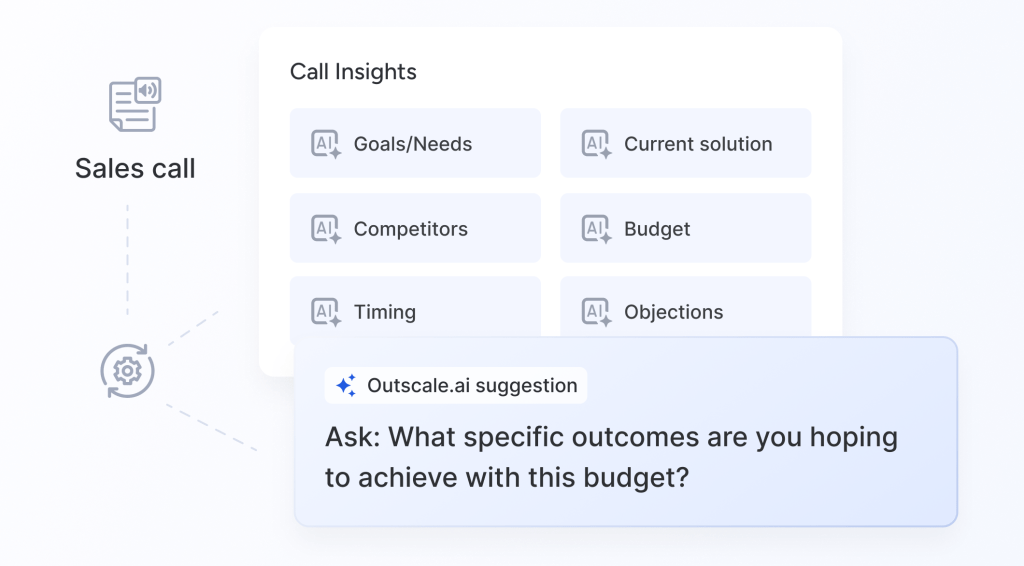 Sales call

Call Insights

AI Goals/Needs

AI Current solution

AI Competitors

AI Budget

AI Timing

AI Objections

Outscale.ai suggestion

Ask: What specific outcomes are you hoping to achieve with this budget?